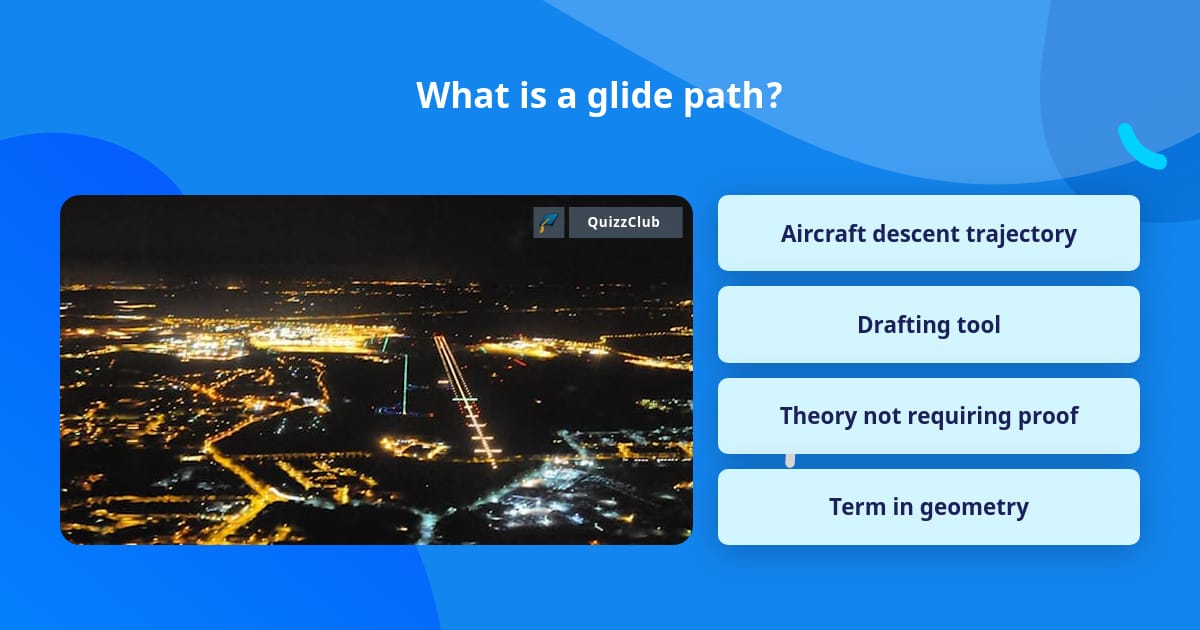 What is a glide path?

QuizzClub

Aircraft descent trajectory

Drafting tool

Theory not requiring proof

Term in geometry